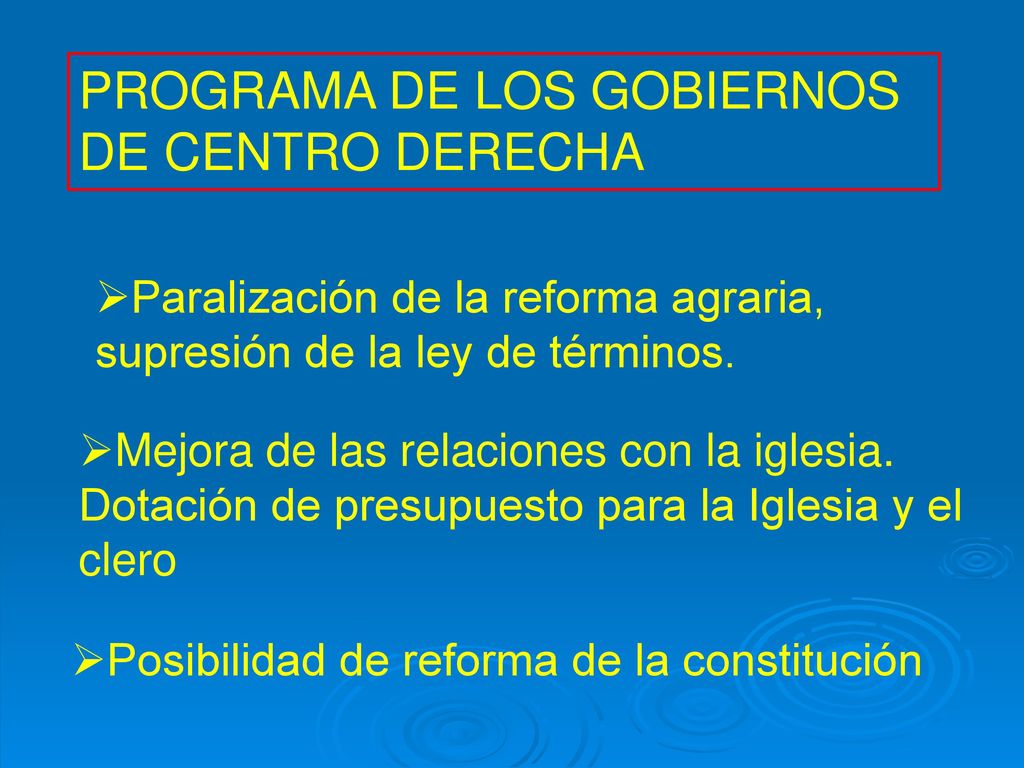 PROGRAMA DE LOS GOBIERNOS DE CENTRO DERECHA

➢Paralización de la reforma agraria, supresión de la ley de términos.

➢Mejora de las relaciones con la iglesia. Dotación de presupuesto para la Iglesia y el clero

➢Posibilidad de reforma de la constitución